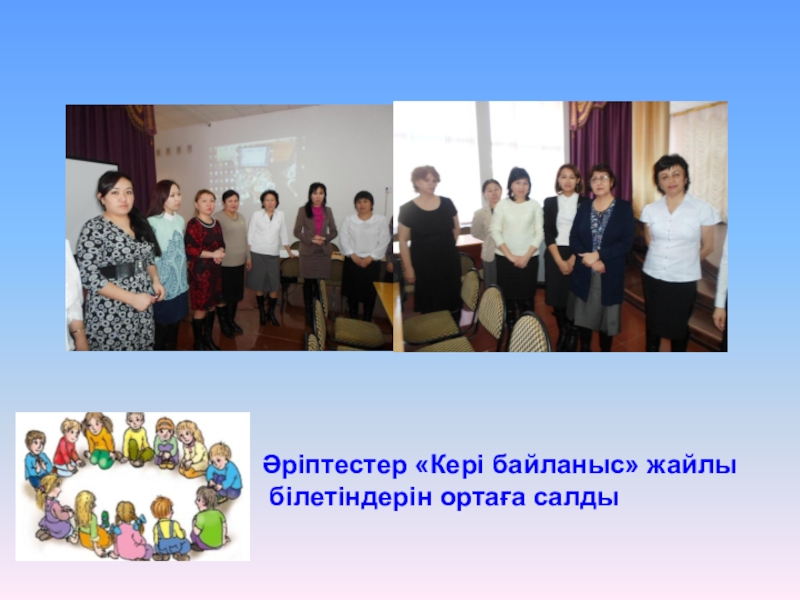 Әріптестер «Кері байланыс» жайлы білетіндерін ортаға салды